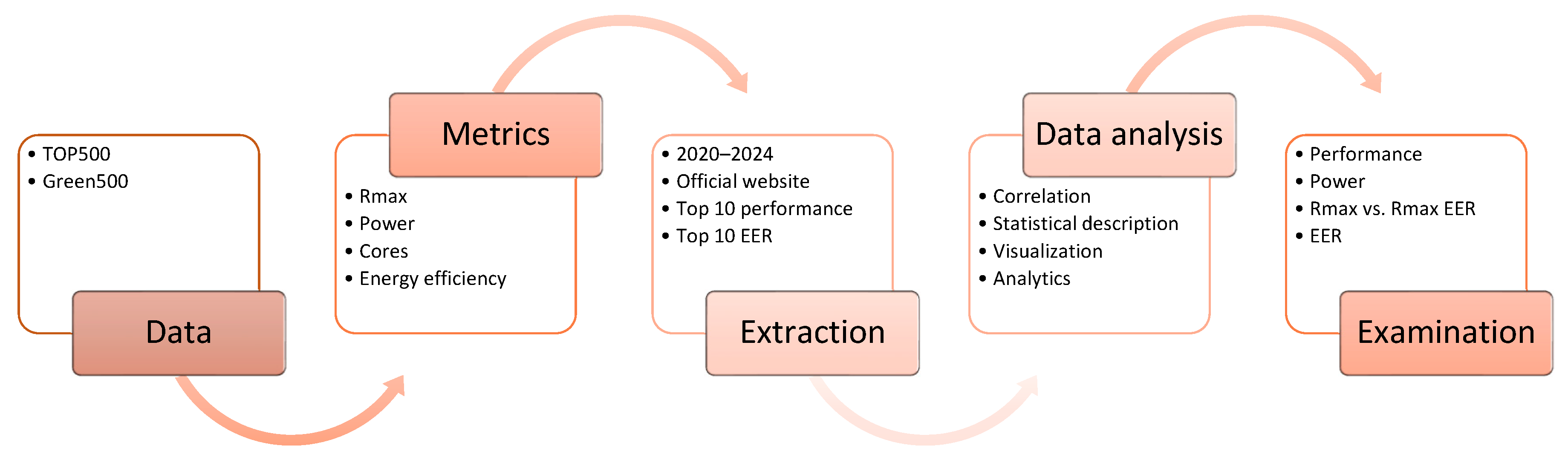 • TOP500
• Green500

Data

Metrics

• Rmax
• Power
• Cores
• Energy efficiency

• 2020–2024
• Official website
• Top 10 performance
• Top 10 EER

Extraction

Data analysis

• Correlation
• Statistical description
• Visualization
• Analytics

• Performance
• Power
• Rmax vs. Rmax EER
• EER

Examination